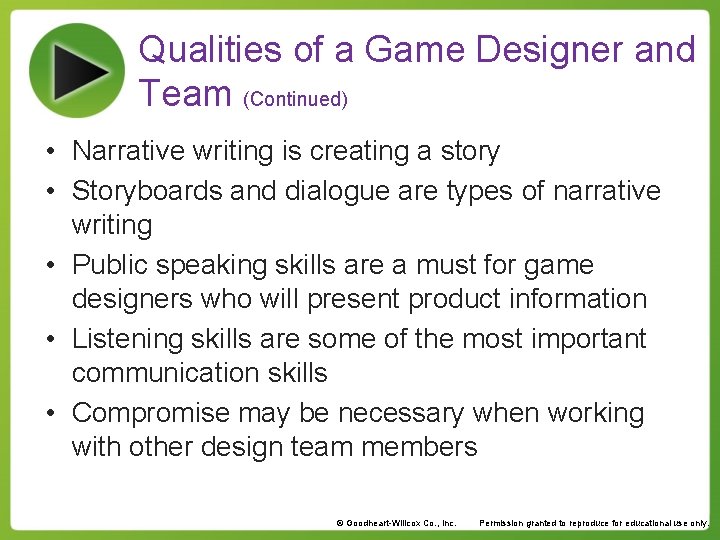 Qualities of a Game Designer and Team (Continued)

• Narrative writing is creating a story
• Storyboards and dialogue are types of narrative writing
• Public speaking skills are a must for game designers who will present product information
• Listening skills are some of the most important communication skills
• Compromise may be necessary when working with other design team members

© Goodheart-Willcox Co., Inc. Permission granted to reproduce for educational use only.